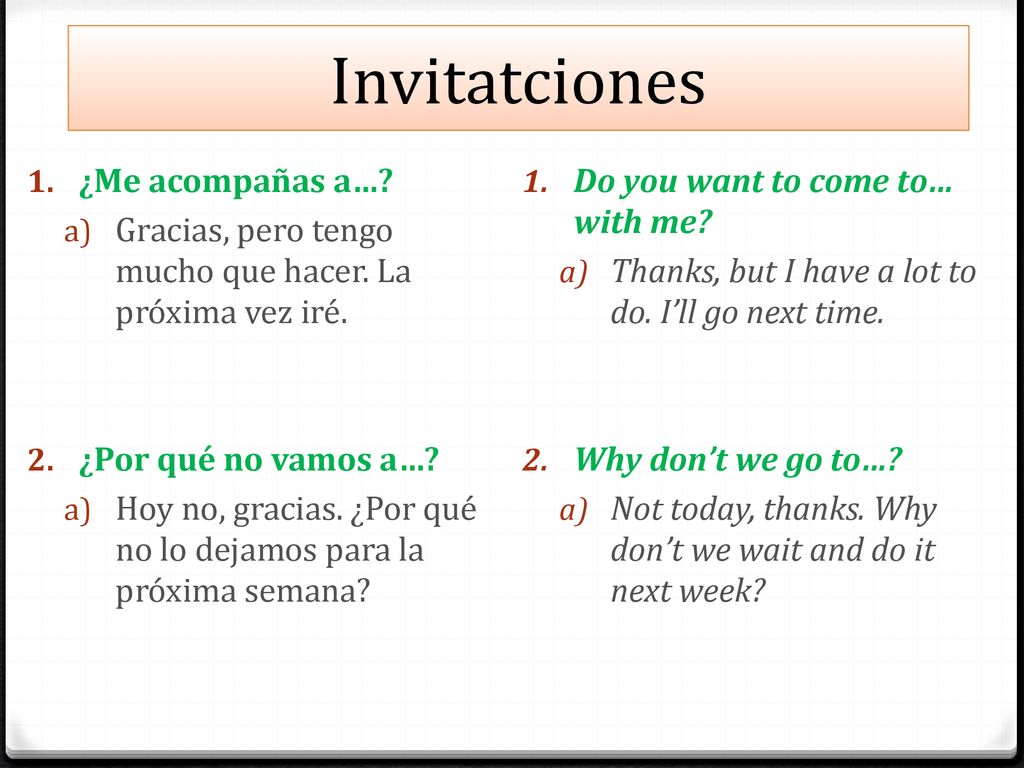 Invitatciones

1. ¿Me acompañas a…?
a) Gracias, pero tengo mucho que hacer. La próxima vez iré.

2. ¿Por qué no vamos a…?
a) Hoy no, gracias. ¿Por qué no lo dejamos para la próxima semana?

1. Do you want to come to… with me?
a) Thanks, but I have a lot to do. I'll go next time.

2. Why don't we go to…?
a) Not today, thanks. Why don't we wait and do it next week?